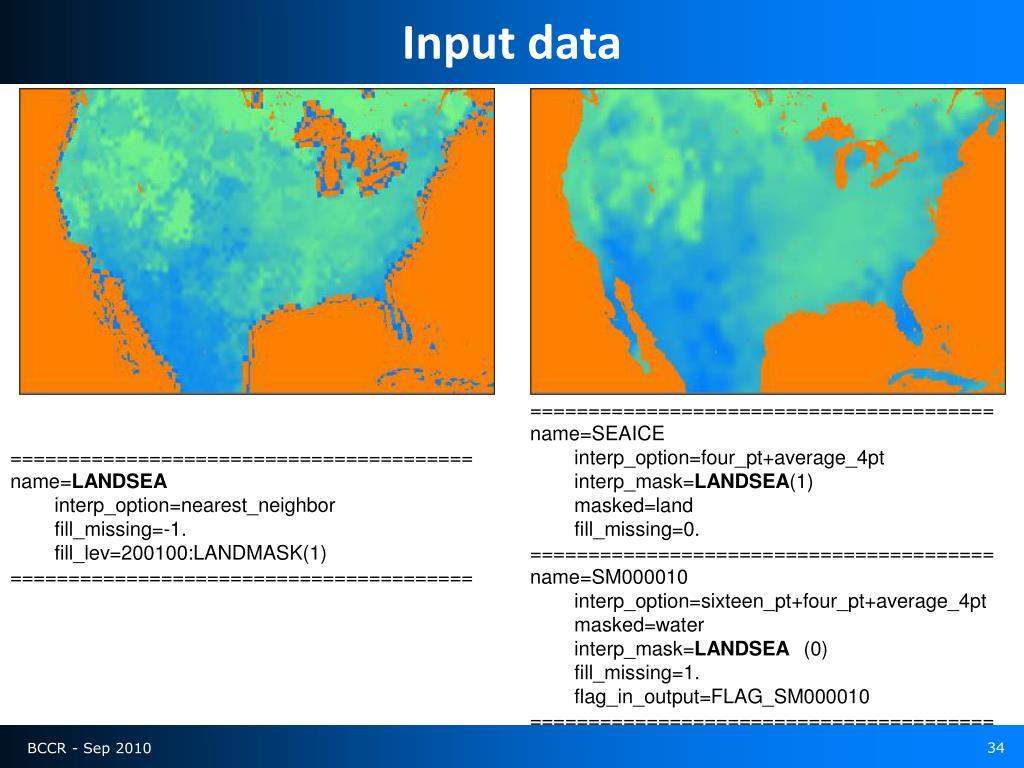 Input data

========================================
name=LANDSEA
interp_option=nearest_neighbor
fill_missing=-1.
fill_lev=200100:LANDMASK(1)
========================================

========================================
name=SEAICE
interp_option=four_pt+average_4pt
interp_mask=LANDSEA(1)
masked=land
fill_missing=0.
========================================
name=SM000010
interp_option=sixteen_pt+four_pt+average_4pt
masked=water
interp_mask=LANDSEA (0)
fill_missing=1.
flag_in_output=FLAG_SM000010
========================================

BCCR - Sep 2010

34